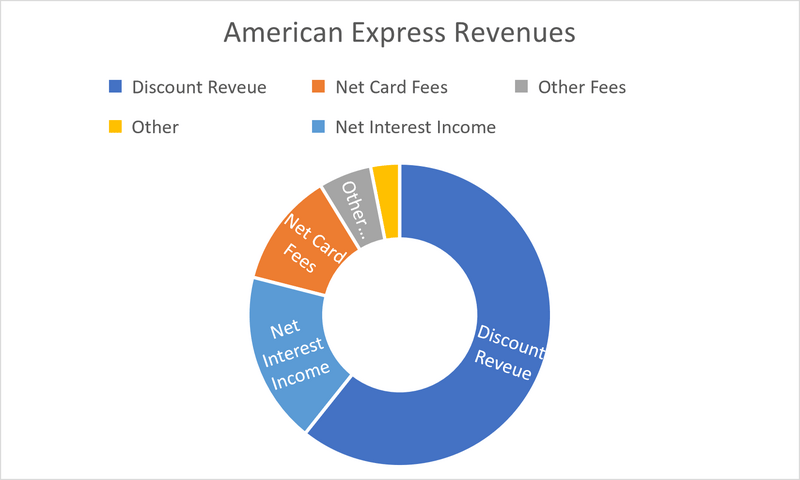 American Express Revenues

Discount Reveue
Net Card Fees
Other Fees
Other
Net Interest Income

Other...
Net Card Fees
Net Interest Income
Discount Reveue